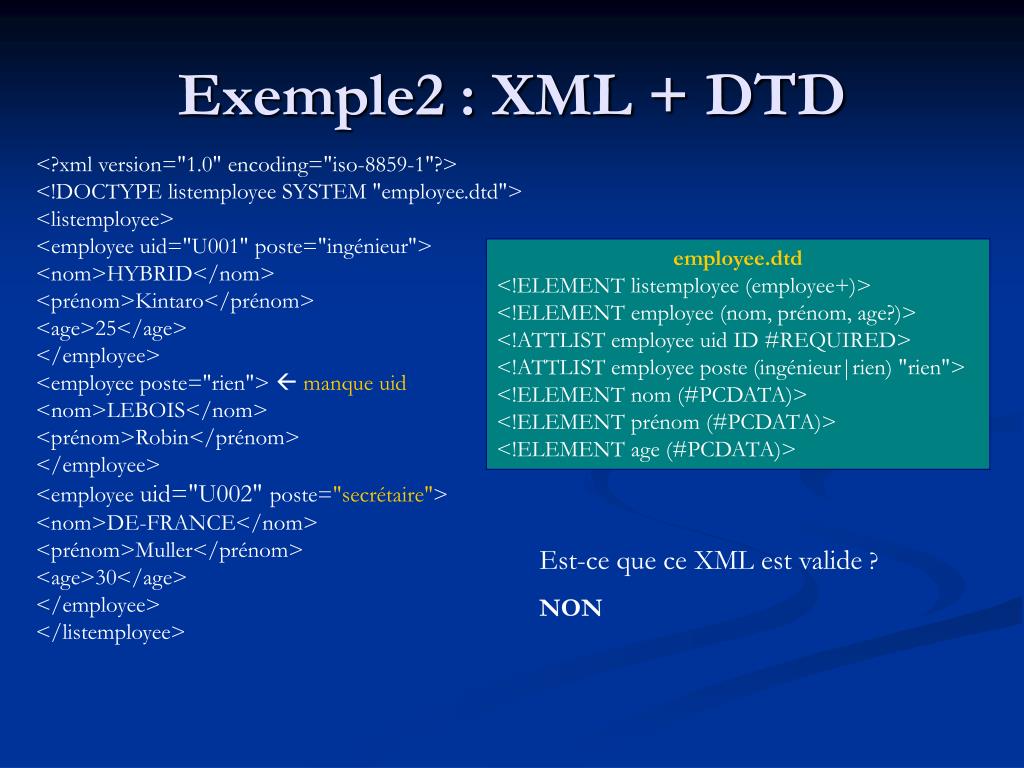 Exemple2 : XML + DTD

<?xml version="1.0" encoding="iso-8859-1"?>
<!DOCTYPE listemployee SYSTEM "employee.dtd">
<listemployee>
<employee uid="U001" poste="ingénieur">
<nom>HYBRID</nom>
<prénom>Kintaro</prénom>
<age>25</age>
</employee>
<employee poste="rien"> ← manque uid
<nom>LEBOIS</nom>
<prénom>Robin</prénom>
</employee>
<employee uid="U002" poste="secrétaire">
<nom>DE-FRANCE</nom>
<prénom>Muller</prénom>
<age>30</age>
</employee>
</listemployee>

employee.dtd
<!ELEMENT listemployee (employee+)>
<!ELEMENT employee (nom, prénom, age?)>
<!ATTLIST employee uid ID #REQUIRED>
<!ATTLIST employee poste (ingénieur|rien) "rien">
<!ELEMENT nom (#PCDATA)>
<!ELEMENT prénom (#PCDATA)>
<!ELEMENT age (#PCDATA)>

Est-ce que ce XML est valide ?

NON